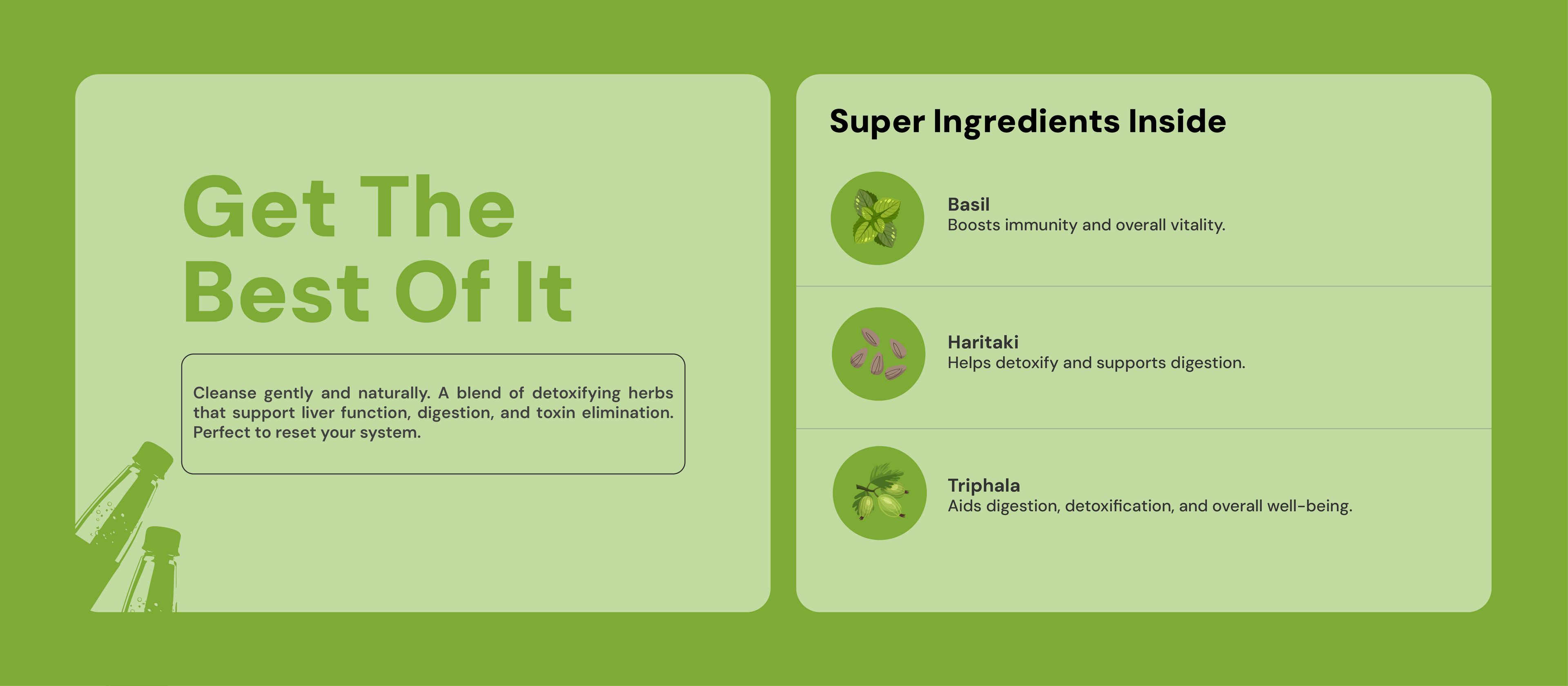 Get The Best Of It

Cleanse gently and naturally. A blend of detoxifying herbs that support liver function, digestion, and toxin elimination. Perfect to reset your system.

Super Ingredients Inside

Basil
Boosts immunity and overall vitality.

Haritaki
Helps detoxify and supports digestion.

Triphala
Aids digestion, detoxification, and overall well-being.